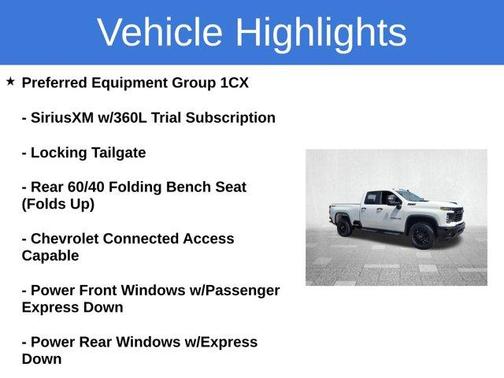 Vehicle Highlights

★ Preferred Equipment Group 1CX

- SiriusXM w/360L Trial Subscription

- Locking Tailgate

- Rear 60/40 Folding Bench Seat (Folds Up)

- Chevrolet Connected Access Capable

- Power Front Windows w/Passenger Express Down

- Power Rear Windows w/Express Down